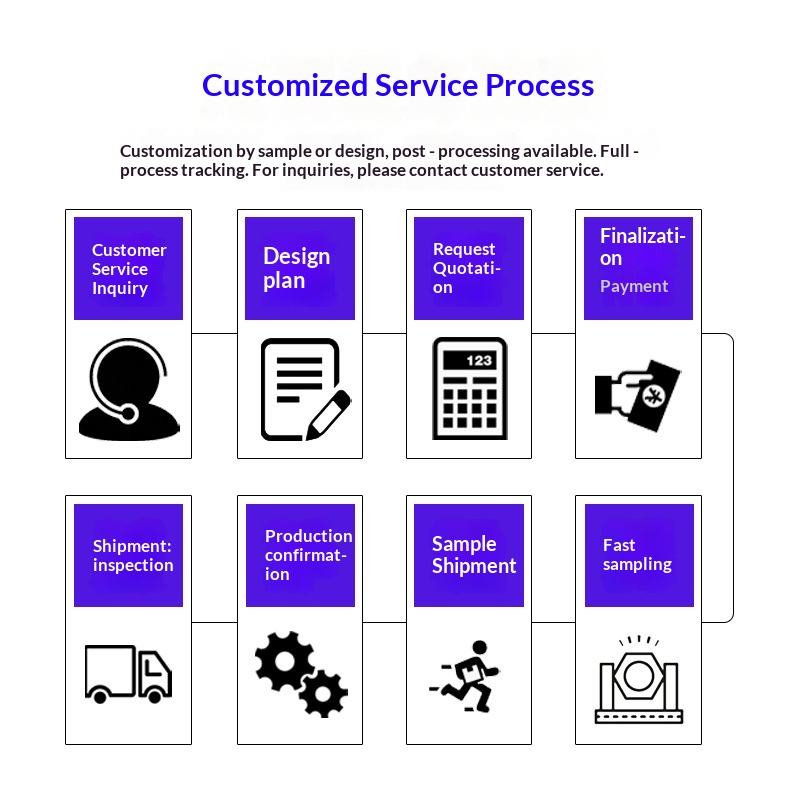 Customized Service Process

Customization by sample or design, post - processing available. Full - process tracking. For inquiries, please contact customer service.

Customer Service Inquiry

Design plan

Request Quotation

Finalization Payment

123

Shipment: inspection

Production confirmation

Sample Shipment

Fast sampling